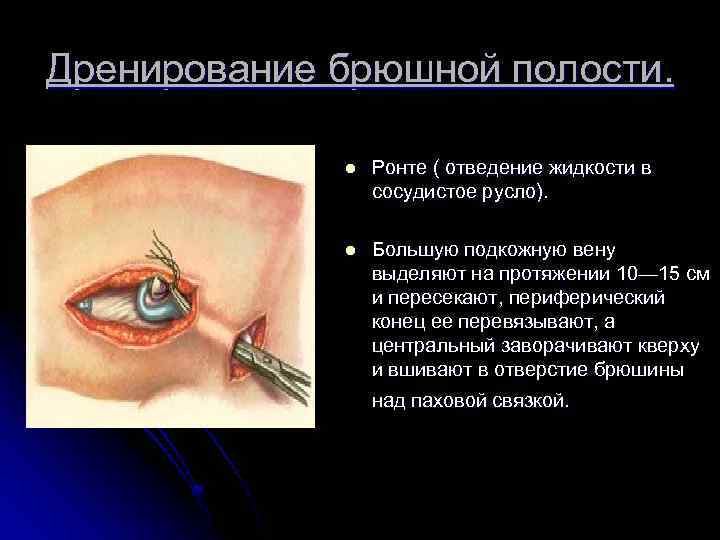 Дренирование брюшной полости.

● Ронте ( отведение жидкости в сосудистое русло).

● Большую подкожную вену выделяют на протяжении 10—15 см и пересекают, периферический конец ее перевязывают, а центральный заворачивают кверху и вшивают в отверстие брюшины над паховой связкой.